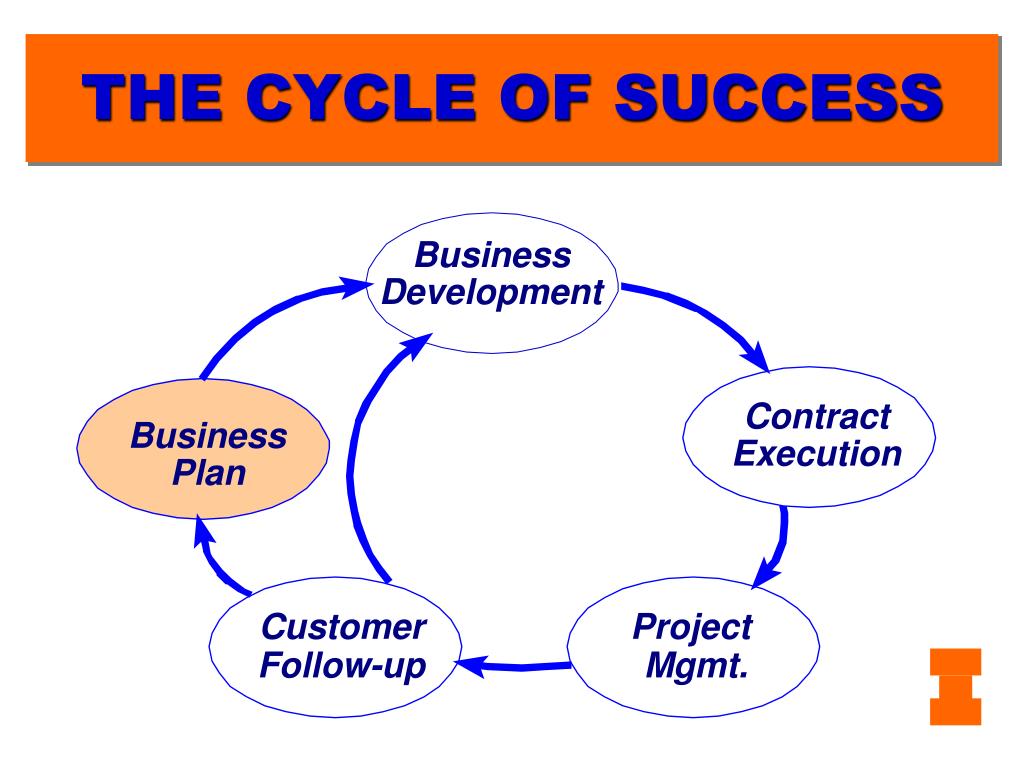 THE CYCLE OF SUCCESS

Business Development

Contract Execution

Project Mgmt.

Customer Follow-up

Business Plan